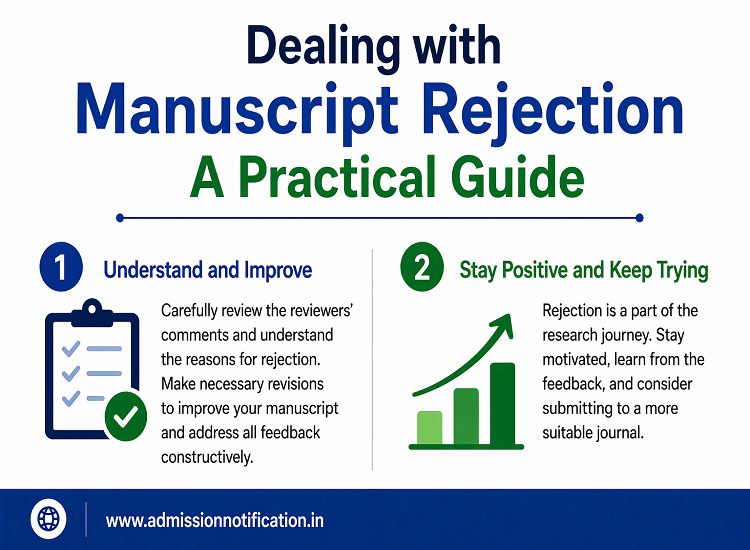 Dealing with
Manuscript Rejection
A Practical Guide

1 Understand and Improve

Carefully review the reviewers' comments and understand the reasons for rejection. Make necessary revisions to improve your manuscript and address all feedback constructively.

2 Stay Positive and Keep Trying

Rejection is a part of the research journey. Stay motivated, learn from the feedback, and consider submitting to a more suitable journal.

www.admissionnotification.in